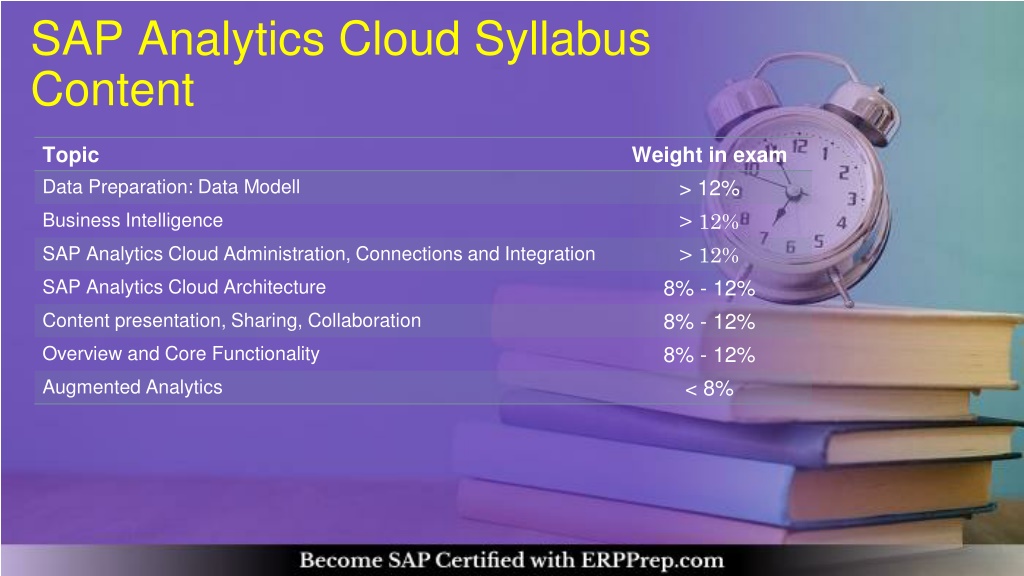 SAP Analytics Cloud Syllabus Content

| Topic | Weight in exam |
|---|---|
| Data Preparation: Data Modell | > 12% |
| Business Intelligence | > 12% |
| SAP Analytics Cloud Administration, Connections and Integration | > 12% |
| SAP Analytics Cloud Architecture | 8% - 12% |
| Content presentation, Sharing, Collaboration | 8% - 12% |
| Overview and Core Functionality | 8% - 12% |
| Augmented Analytics | < 8% |

Become SAP Certified with ERPPrep.com